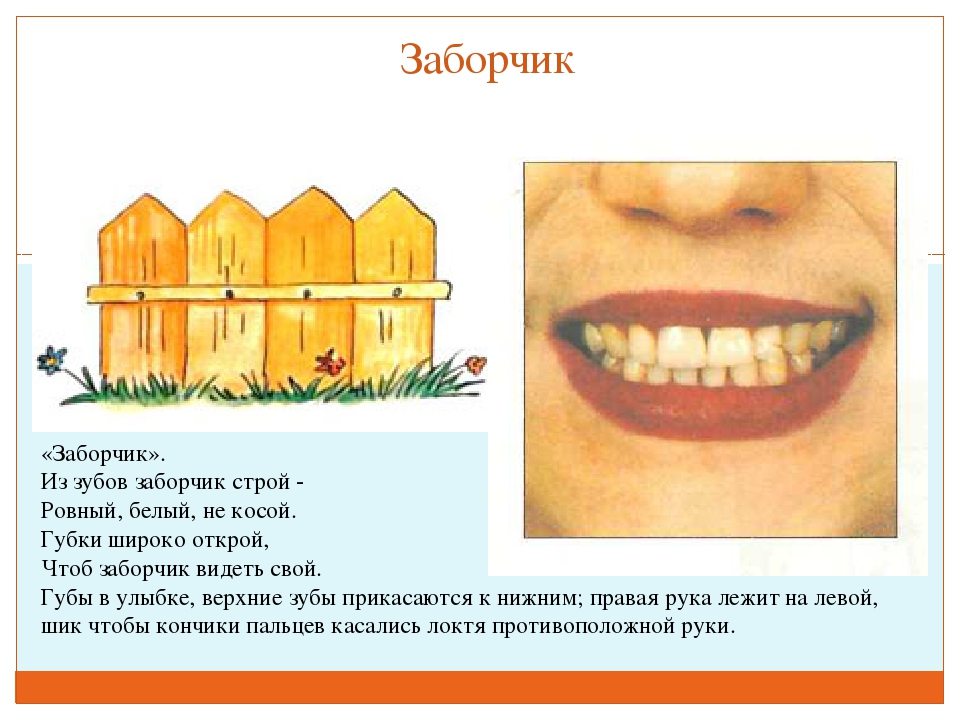 Заборчик

«Заборчик».
Из зубов заборчик строй -
Ровный, белый, не косой.
Губки широко открой,
Чтоб заборчик видеть свой.
Губы в улыбке, верхние зубы прикасаются к нижним; правая рука лежит на левой, шик чтобы кончики пальцев касались локтя противоположной руки.